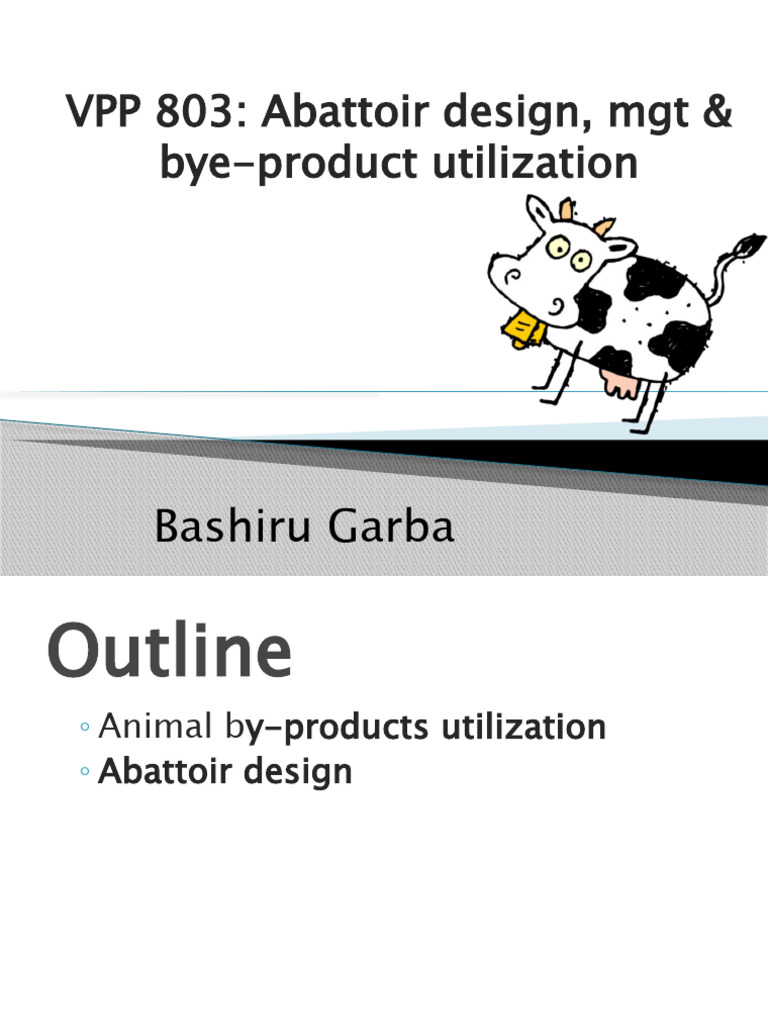 VPP 803: Abattoir design, mgt & bye-product utilization

Bashiru Garba

Outline

◦ Animal by-products utilization
◦ Abattoir design